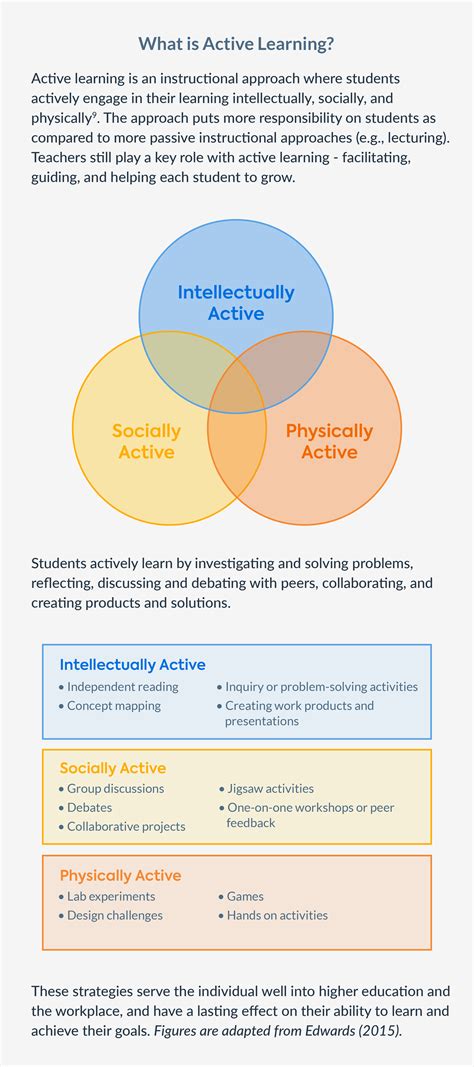 What is Active Learning?

Active learning is an instructional approach where students actively engage in their learning intellectually, socially, and physically$^9$. The approach puts more responsibility on students as compared to more passive instructional approaches (e.g., lecturing). Teachers still play a key role with active learning - facilitating, guiding, and helping each student to grow.

Intellectually Active

Socially Active

Physically Active

Students actively learn by investigating and solving problems, reflecting, discussing and debating with peers, collaborating, and creating products and solutions.

Intellectually Active
• Independent reading
• Concept mapping
• Inquiry or problem-solving activities
• Creating work products and presentations

Socially Active
• Group discussions
• Debates
• Collaborative projects
• Jigsaw activities
• One-on-one workshops or peer feedback

Physically Active
• Lab experiments
• Design challenges
• Games
• Hands on activities

These strategies serve the individual well into higher education and the workplace, and have a lasting effect on their ability to learn and achieve their goals. Figures are adapted from Edwards (2015).